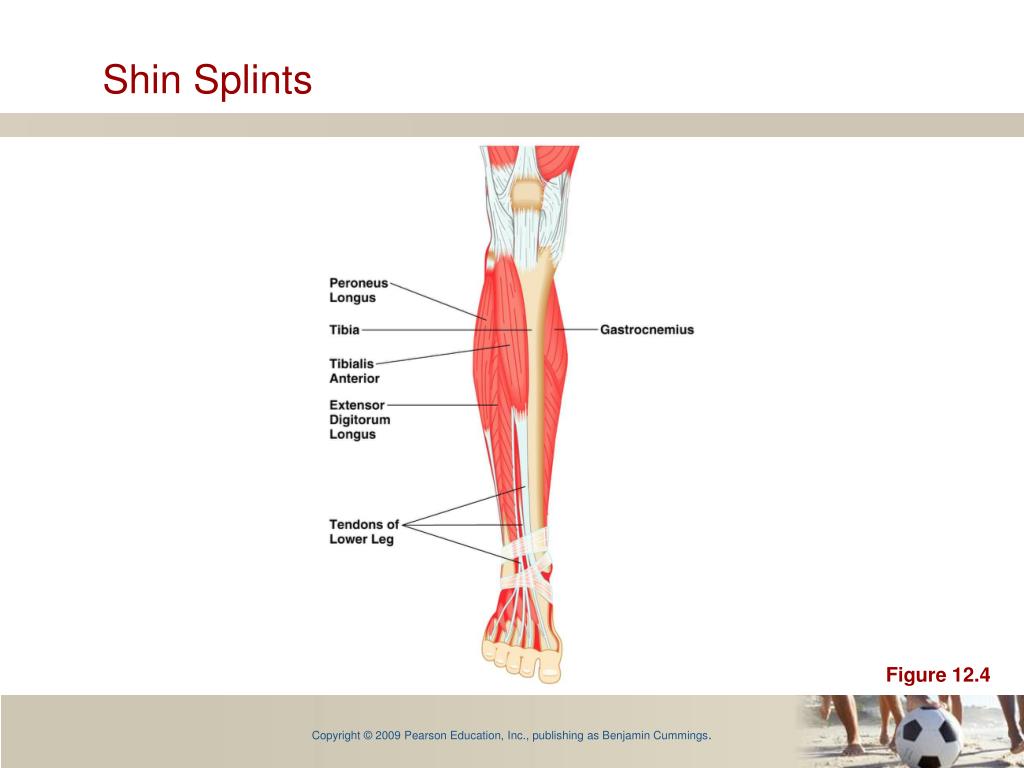 Shin Splints

Peroneus Longus

Tibia

Tibialis Anterior

Extensor Digitorum Longus

Tendons of Lower Leg

Gastrocnemius

Figure 12.4

Copyright © 2009 Pearson Education, Inc., publishing as Benjamin Cummings.